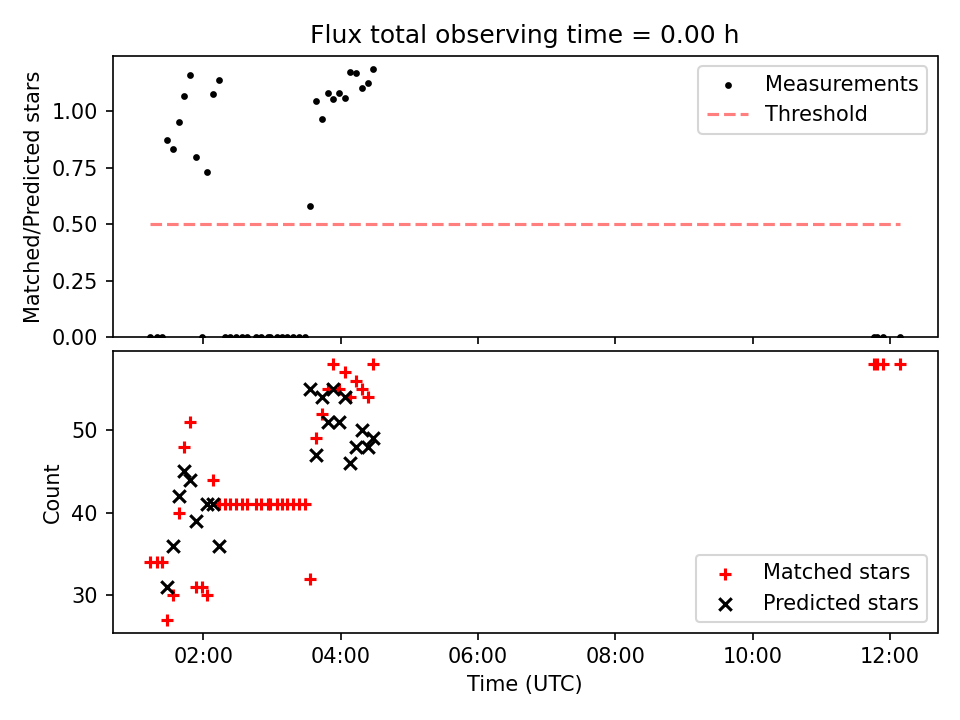 Flux total observing time = 0.00 h

Matched/Predicted stars

1.00
0.75
0.50
0.25
0.00

Measurements
Threshold

Count

50
40
30

Matched stars
Predicted stars

02:00
04:00
06:00
08:00
10:00
12:00

Time (UTC)